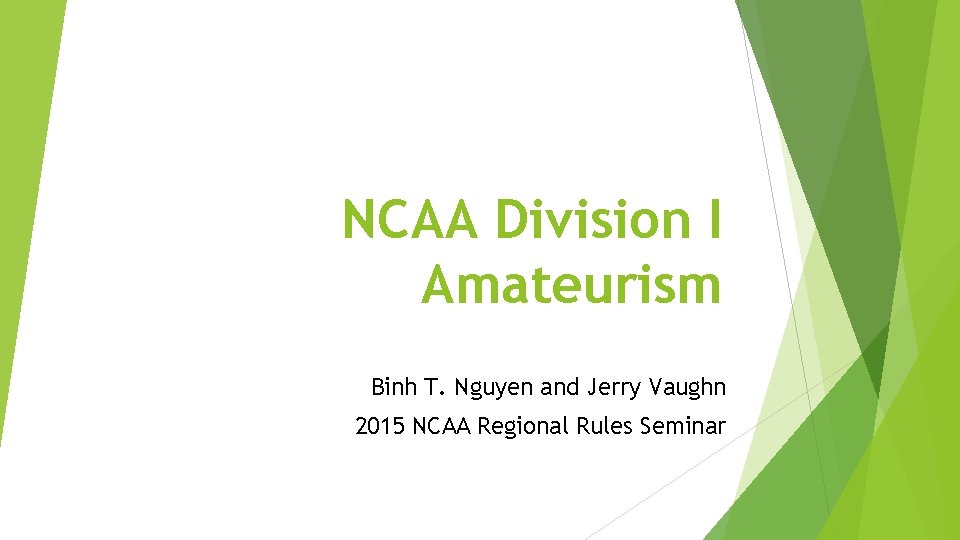 NCAA Division I Amateurism

Binh T. Nguyen and Jerry Vaughn

2015 NCAA Regional Rules Seminar